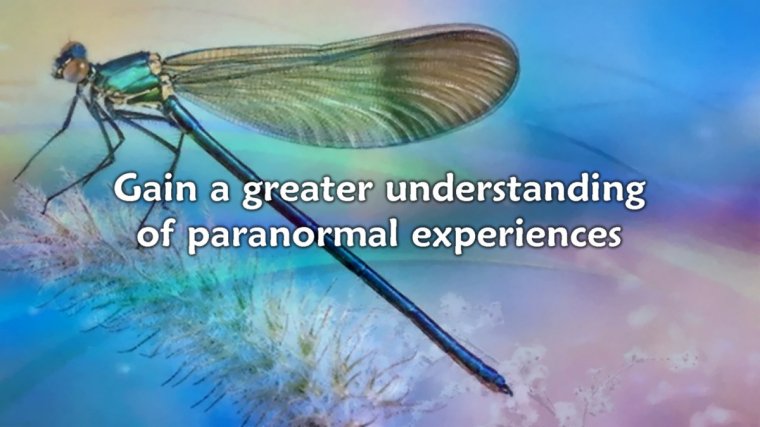 Gain a greater understanding of paranormal experiences